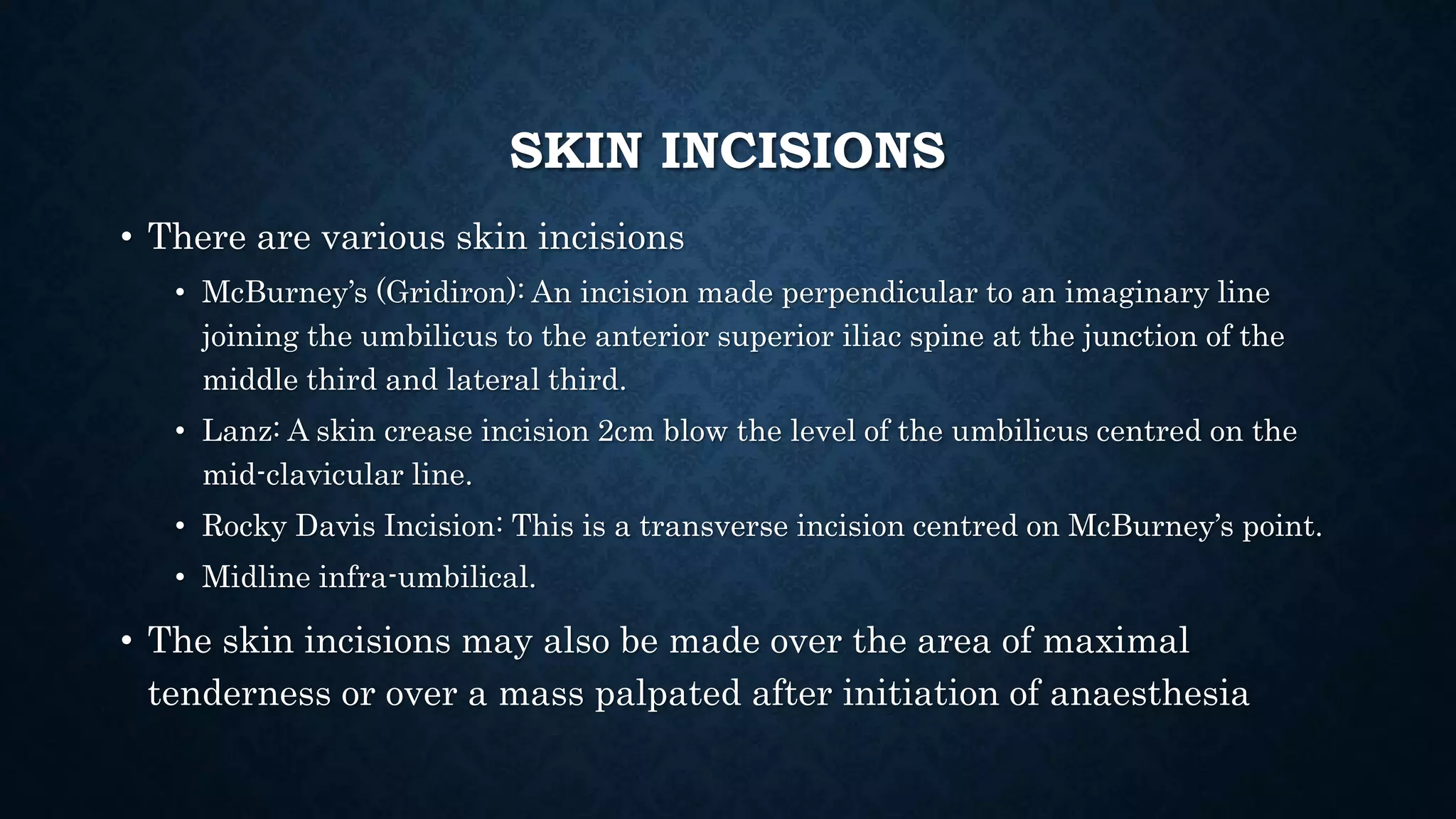 SKIN INCISIONS

• There are various skin incisions
  • McBurney's (Gridiron): An incision made perpendicular to an imaginary line joining the umbilicus to the anterior superior iliac spine at the junction of the middle third and lateral third.
  • Lanz: A skin crease incision 2cm blow the level of the umbilicus centred on the mid-clavicular line.
  • Rocky Davis Incision: This is a transverse incision centred on McBurney's point.
  • Midline infra-umbilical.
• The skin incisions may also be made over the area of maximal tenderness or over a mass palpated after initiation of anaesthesia